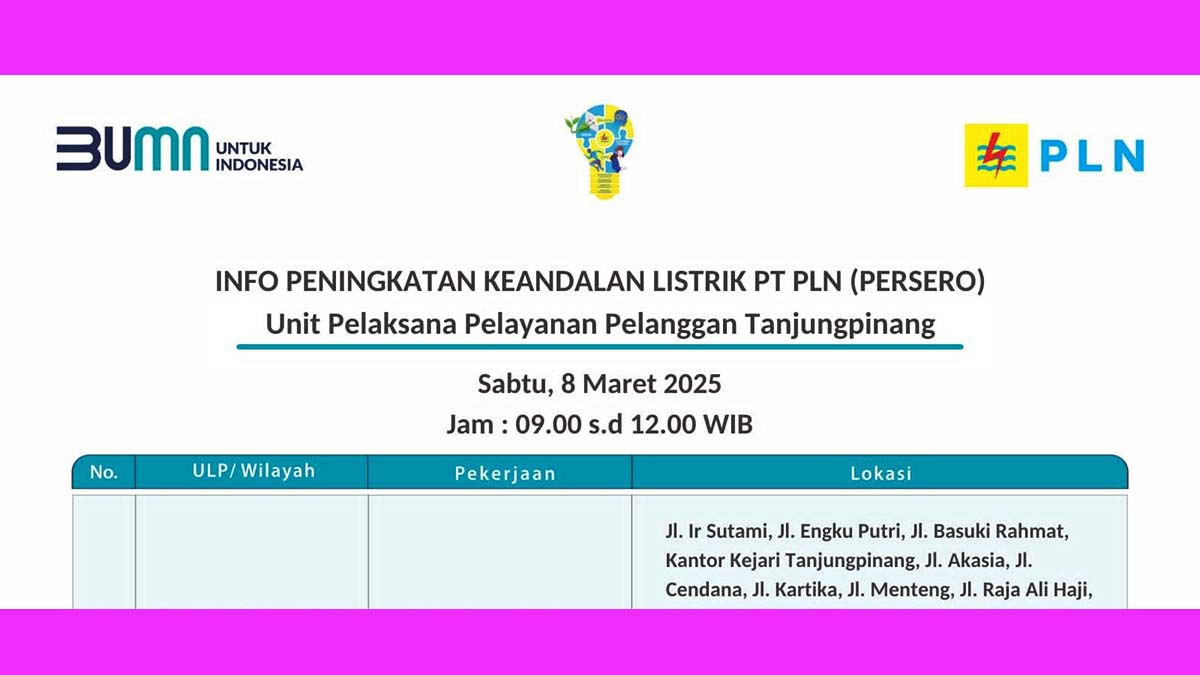 BUMN UNTUK INDONESIA

PLN

INFO PENINGKATAN KEANDALAN LISTRIK PT PLN (PERSERO)
Unit Pelaksana Pelayanan Pelanggan Tanjungpinang

Sabtu, 8 Maret 2025
Jam : 09.00 s.d 12.00 WIB

| No. | ULP/ Wilayah | Pekerjaan | Lokasi |
|---|---|---|---|
| | | | Jl. Ir Sutami, Jl. Engku Putri, Jl. Basuki Rahmat, Kantor Kejari Tanjungpinang, Jl. Akasia, Jl. Cendana, Jl. Kartika, Jl. Menteng, Jl. Raja Ali Haji, |